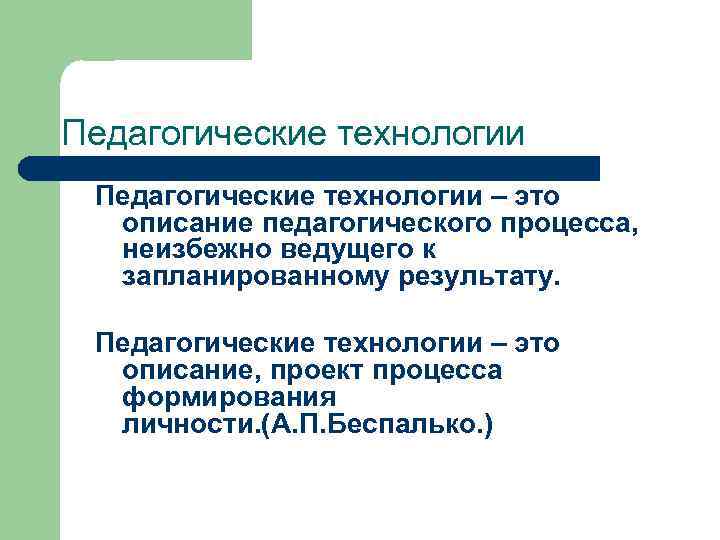 Педагогические технологии

Педагогические технологии – это описание педагогического процесса, неизбежно ведущего к запланированному результату.

Педагогические технологии – это описание, проект процесса формирования личности.(А.П.Беспалько.)